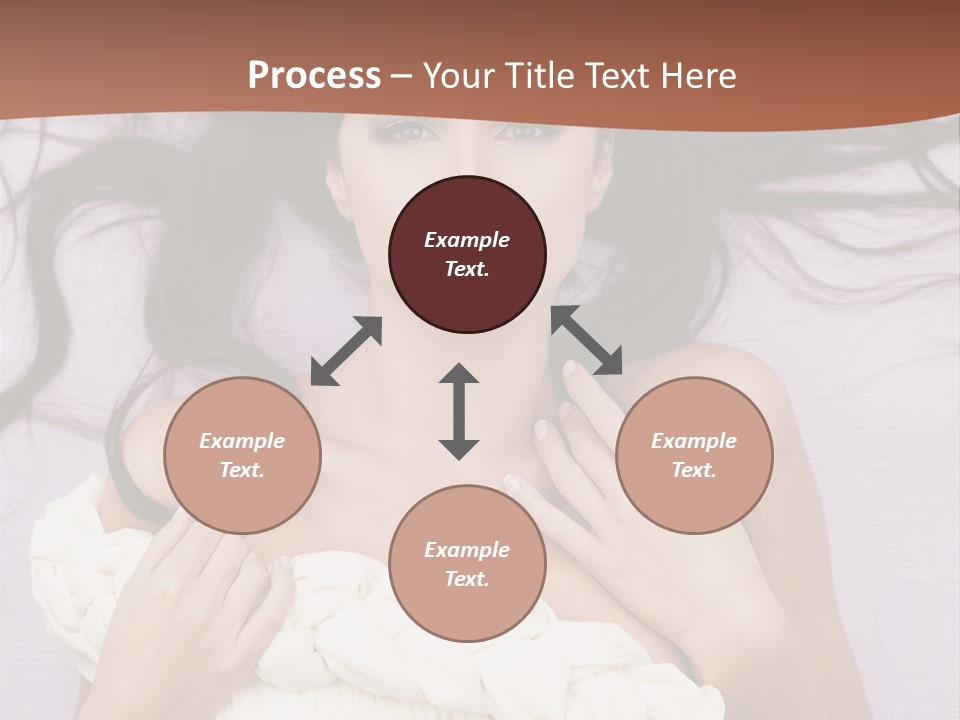 Process – Your Title Text Here

Example Text.

Example Text.

Example Text.

Example Text.